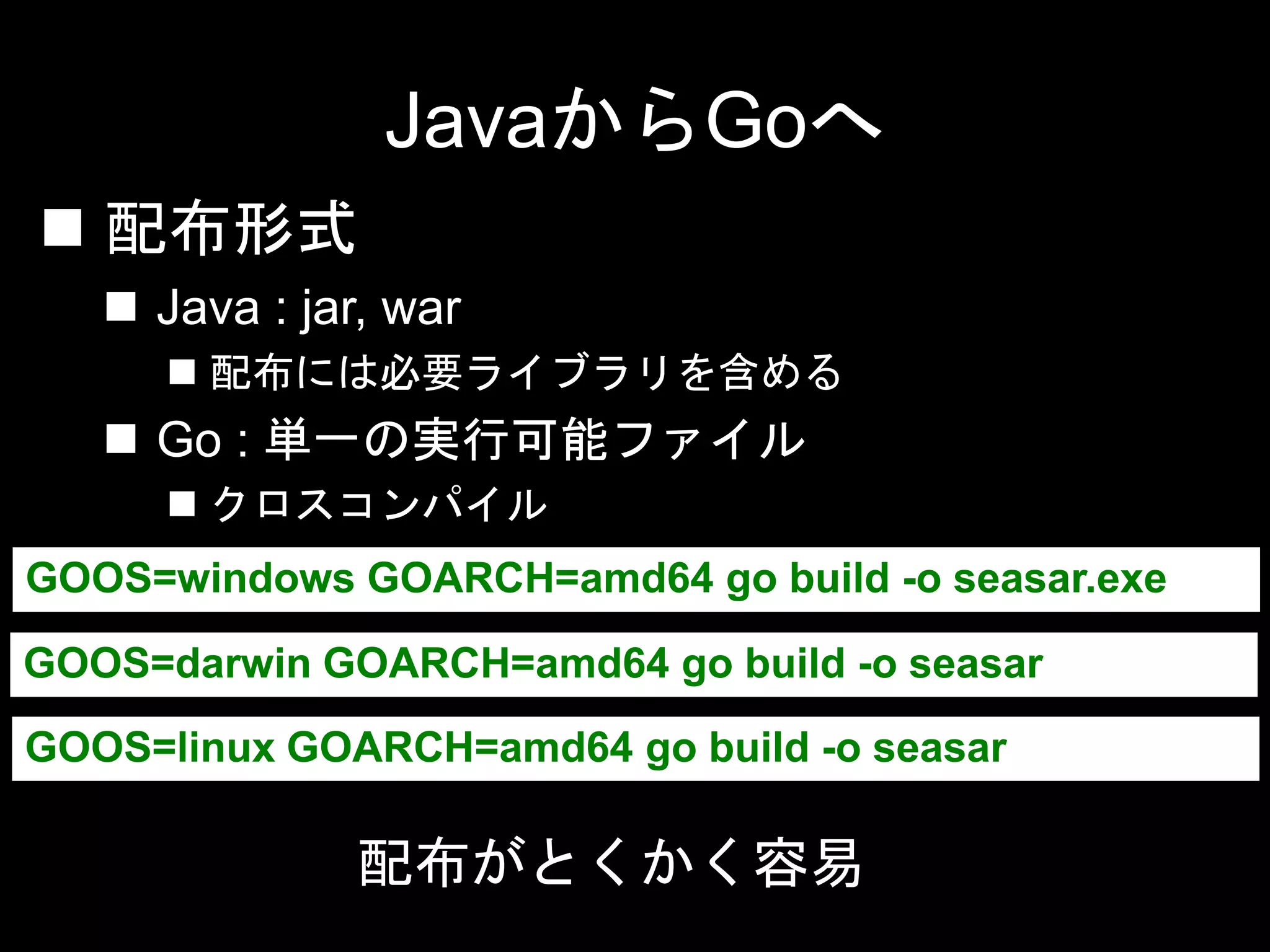 JavaからGoへ

■ 配布形式

■ Java : jar, war

■ 配布には必要ライブラリを含める

■ Go : 単一の実行可能ファイル

■ クロスコンパイル

GOOS=windows GOARCH=amd64 go build -o seasar.exe

GOOS=darwin GOARCH=amd64 go build -o seasar

GOOS=linux GOARCH=amd64 go build -o seasar

配布がとくかく容易